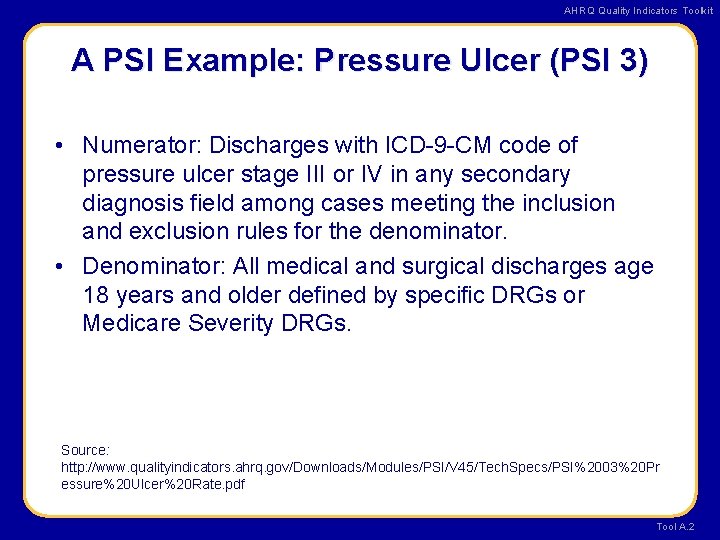 AHRQ Quality Indicators Toolkit

A PSI Example: Pressure Ulcer (PSI 3)

• Numerator: Discharges with ICD-9-CM code of pressure ulcer stage III or IV in any secondary diagnosis field among cases meeting the inclusion and exclusion rules for the denominator.

• Denominator: All medical and surgical discharges age 18 years and older defined by specific DRGs or Medicare Severity DRGs.

Source: http://www.qualityindicators.ahrq.gov/Downloads/Modules/PSI/V45/TechSpecs/PSI%2003%20Pressure%20Ulcer%20Rate.pdf

Tool A.2